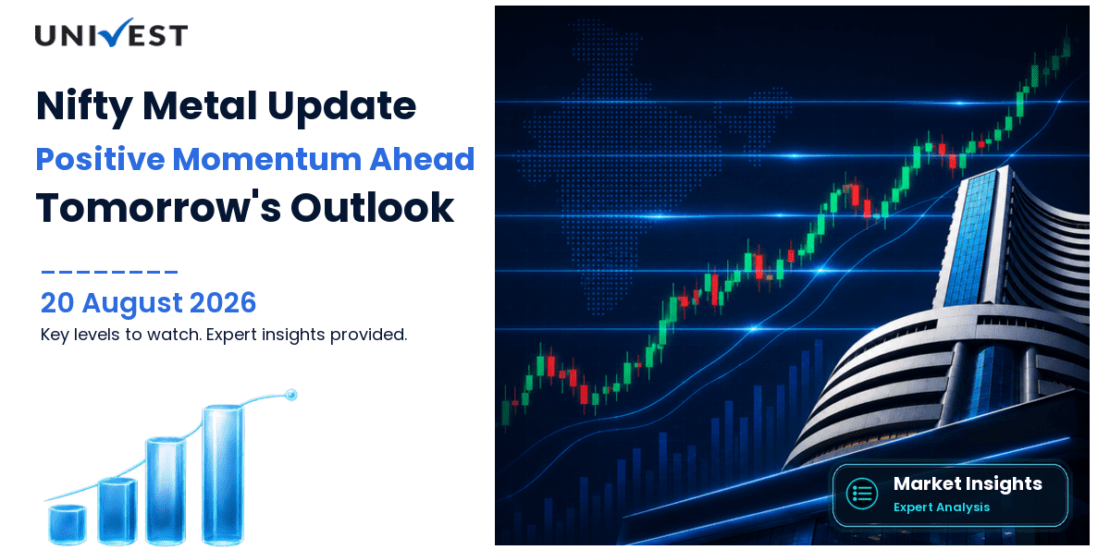 UNIVEST

Nifty Metal Update
Positive Momentum Ahead
Tomorrow's Outlook

20 August 2026
Key levels to watch. Expert insights provided.

Market Insights
Expert Analysis